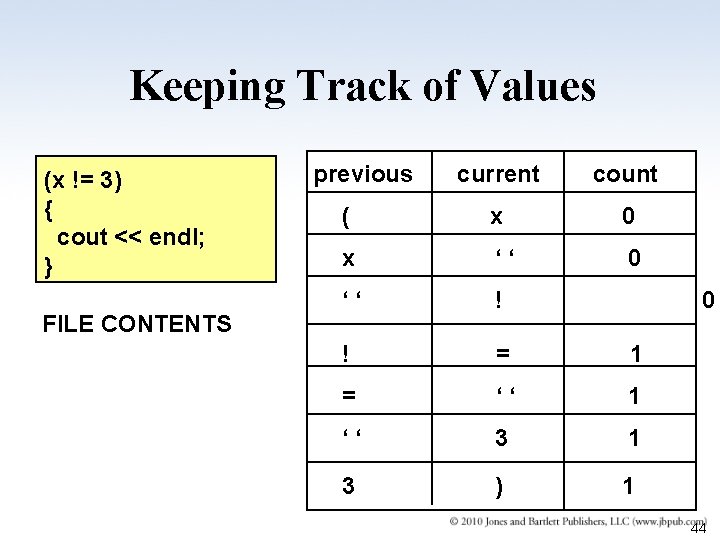 Keeping Track of Values

(x != 3)
{
cout << endl;
}

FILE CONTENTS

| previous | current | count |
|---|---|---|
| ( | x | 0 |
| x | ‘ ‘ | 0 |
| ‘ ‘ | ! | 0 |
| ! | = | 1 |
| = | ‘ ‘ | 1 |
| ‘ ‘ | 3 | 1 |
| 3 | ) | 1 |

© 2010 Jones and Bartlett Publishers, LLC (www.jbpub.com)

44